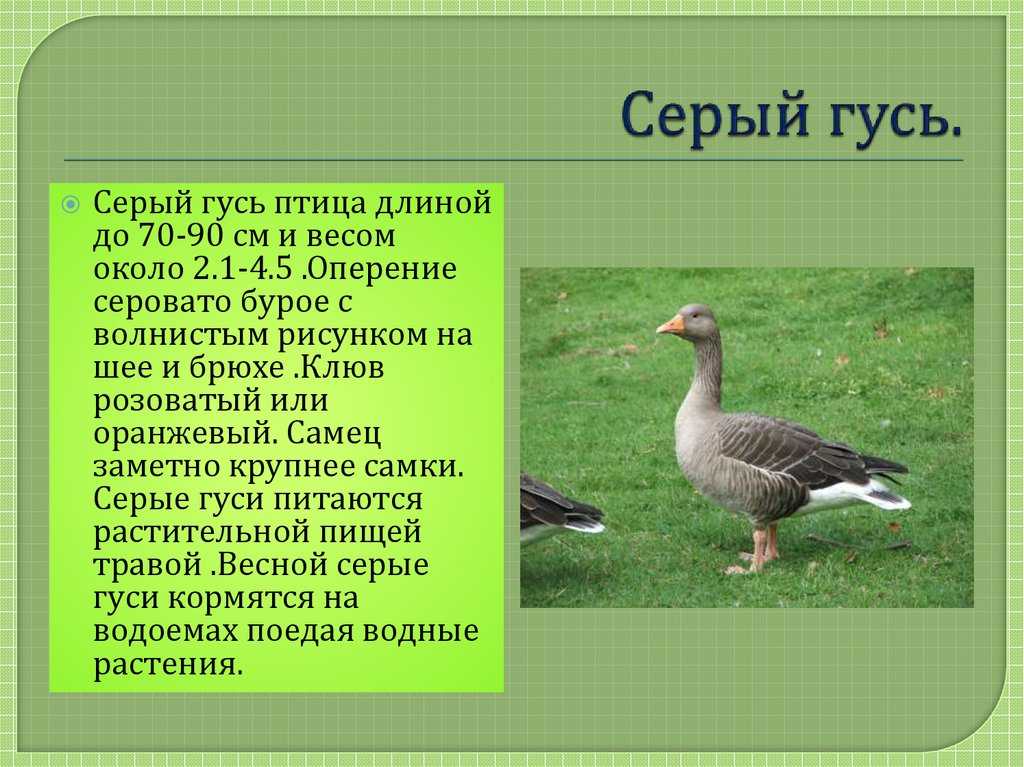 Серый гусь.

Серый гусь птица длиной до 70-90 см и весом около 2.1-4.5 .Оперение серовато бурое с волнистым рисунком на шее и брюхе .Клюв розоватый или оранжевый. Самец заметно крупнее самки. Серые гуси питаются растительной пищей травой .Весной серые гуси кормятся на водоемах поедая водные растения.